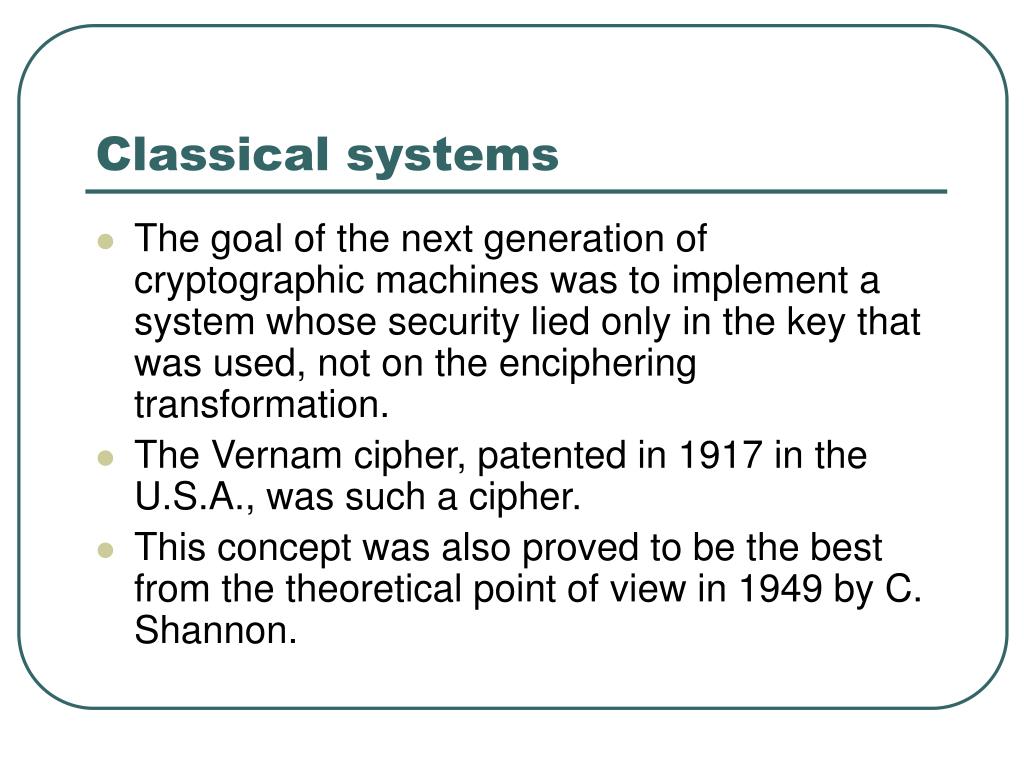 Classical systems

- The goal of the next generation of cryptographic machines was to implement a system whose security lied only in the key that was used, not on the enciphering transformation.
- The Vernam cipher, patented in 1917 in the U.S.A., was such a cipher.
- This concept was also proved to be the best from the theoretical point of view in 1949 by C. Shannon.